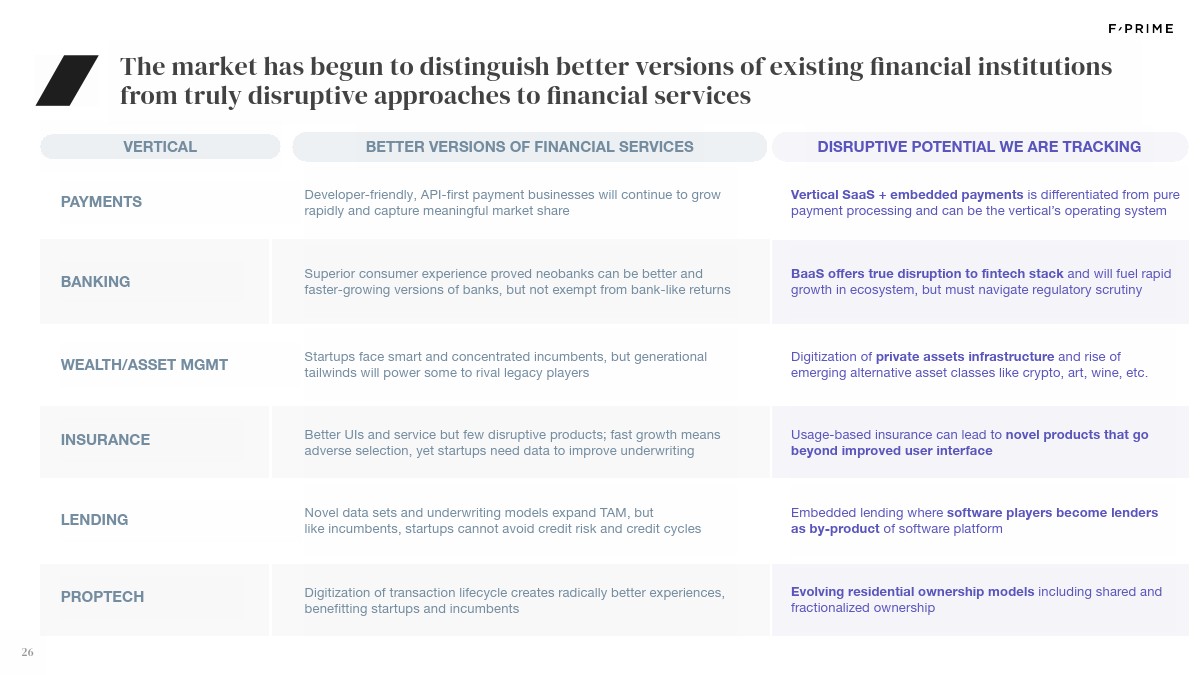 F/PRIME

The market has begun to distinguish better versions of existing financial institutions from truly disruptive approaches to financial services

| VERTICAL | BETTER VERSIONS OF FINANCIAL SERVICES | DISRUPTIVE POTENTIAL WE ARE TRACKING |
|---|---|---|
| PAYMENTS | Developer-friendly, API-first payment businesses will continue to grow rapidly and capture meaningful market share | Vertical SaaS + embedded payments is differentiated from pure payment processing and can be the vertical's operating system |
| BANKING | Superior consumer experience proved neobanks can be better and faster-growing versions of banks, but not exempt from bank-like returns | BaaS offers true disruption to fintech stack and will fuel rapid growth in ecosystem, but must navigate regulatory scrutiny |
| WEALTH/ASSET MGMT | Startups face smart and concentrated incumbents, but generational tailwinds will power some to rival legacy players | Digitization of private assets infrastructure and rise of emerging alternative asset classes like crypto, art, wine, etc. |
| INSURANCE | Better UIs and service but few disruptive products; fast growth means adverse selection, yet startups need data to improve underwriting | Usage-based insurance can lead to novel products that go beyond improved user interface |
| LENDING | Novel data sets and underwriting models expand TAM, but like incumbents, startups cannot avoid credit risk and credit cycles | Embedded lending where software players become lenders as by-product of software platform |
| PROPTECH | Digitization of transaction lifecycle creates radically better experiences, benefitting startups and incumbents | Evolving residential ownership models including shared and fractionalized ownership |

26